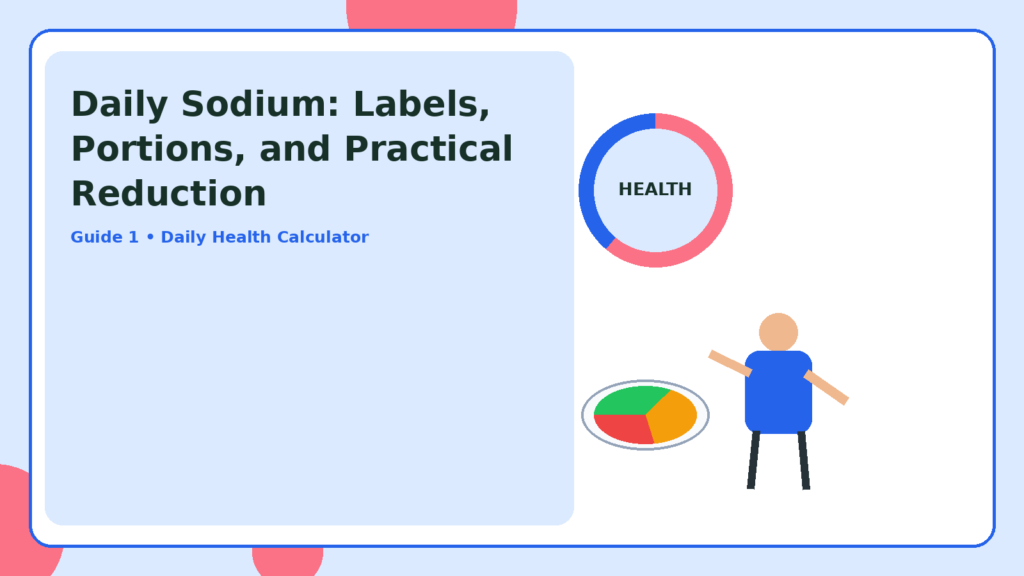 Daily Sodium: Labels, Portions, and Practical Reduction

Guide 1 • Daily Health Calculator

HEALTH